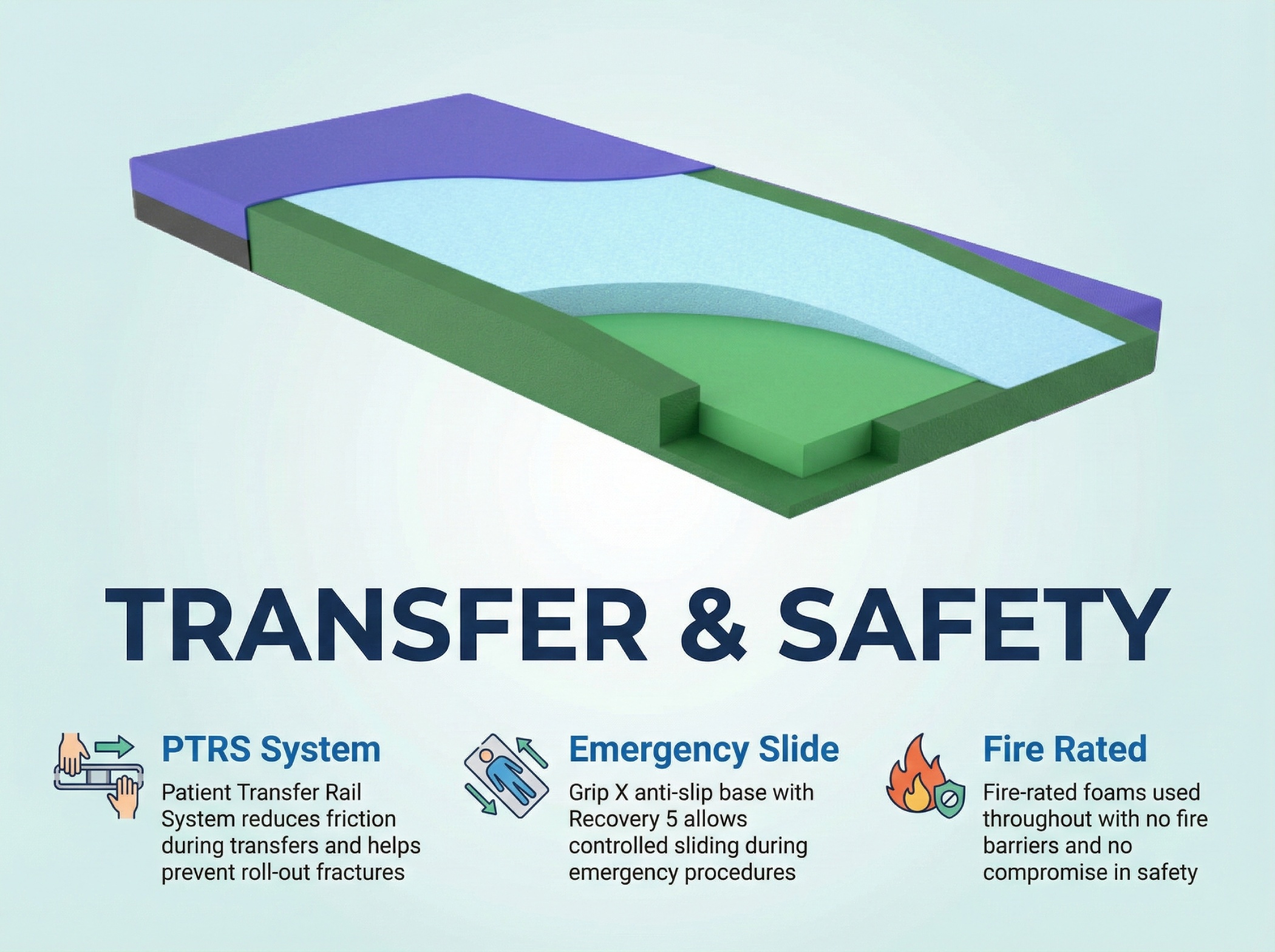 TRANSFER & SAFETY

PTRS System

Patient Transfer Rail System reduces friction during transfers and helps prevent roll-out fractures

Emergency Slide

Grip X anti-slip base with Recovery 5 allows controlled sliding during emergency procedures

Fire Rated

Fire-rated foams used throughout with no fire barriers and no compromise in safety